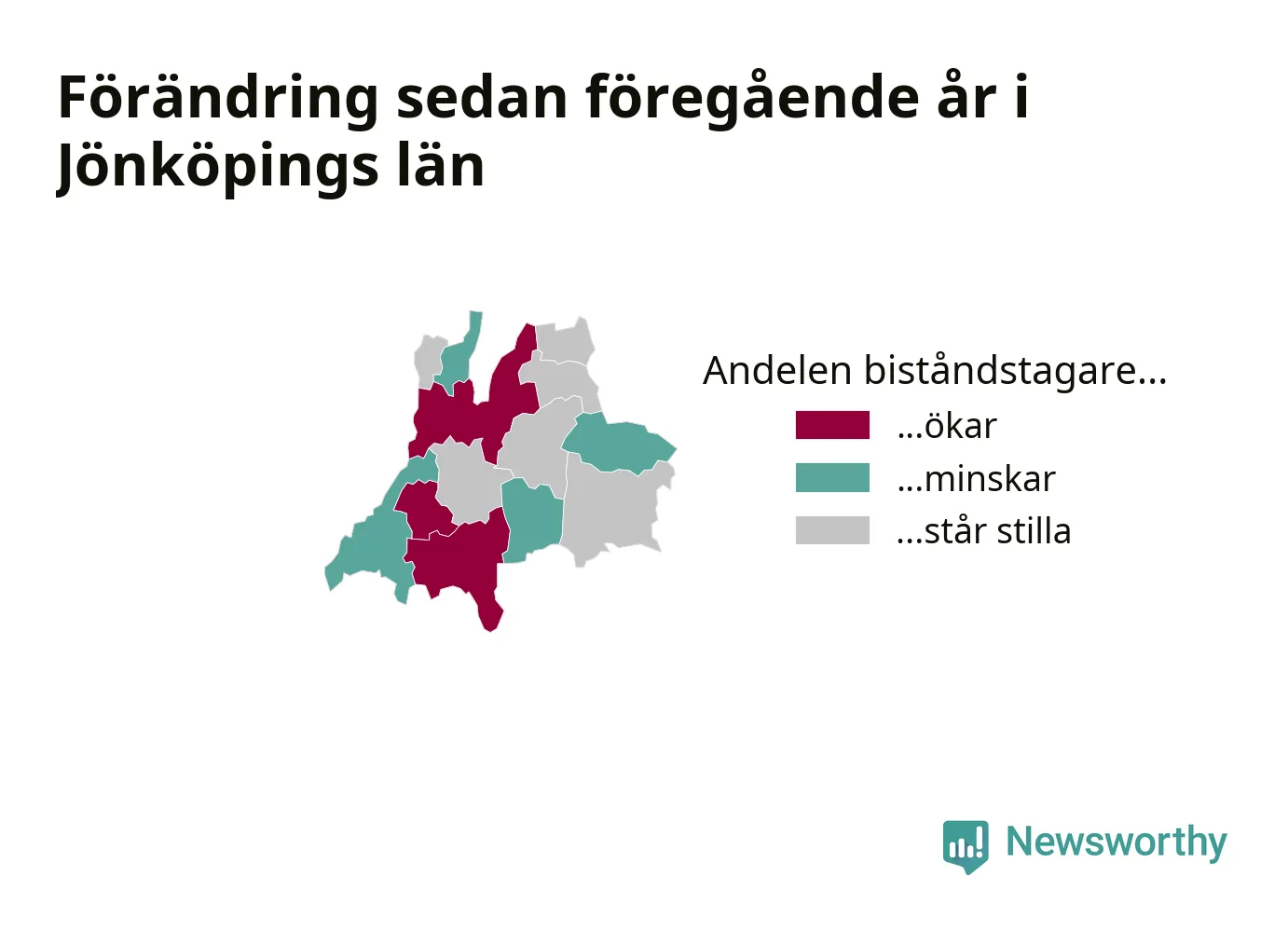 Förändring sedan föregående år i Jönköpings län

Andelen biståndstagare...

...ökar

...minskar

...står stilla

Newsworthy